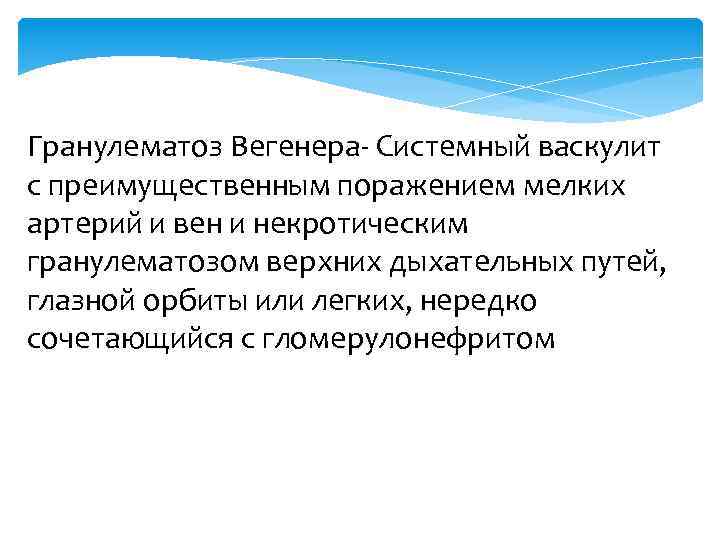 Гранулематоз Вегенера- Системный васкулит с преимущественным поражением мелких артерий и вен и некротическим гранулематозом верхних дыхательных путей, глазной орбиты или легких, нередко сочетающийся с гломерулонефритом